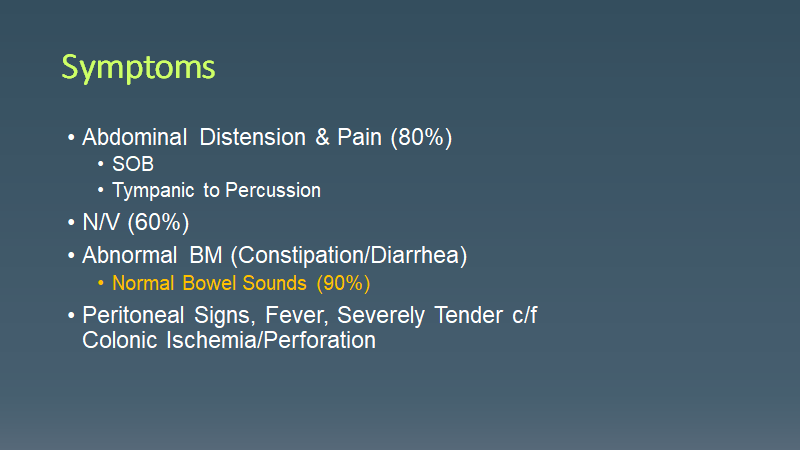 Symptoms

• Abdominal Distension & Pain (80%)
  • SOB
  • Tympanic to Percussion
• N/V (60%)
• Abnormal BM (Constipation/Diarrhea)
  • Normal Bowel Sounds (90%)
• Peritoneal Signs, Fever, Severely Tender c/f Colonic Ischemia/Perforation